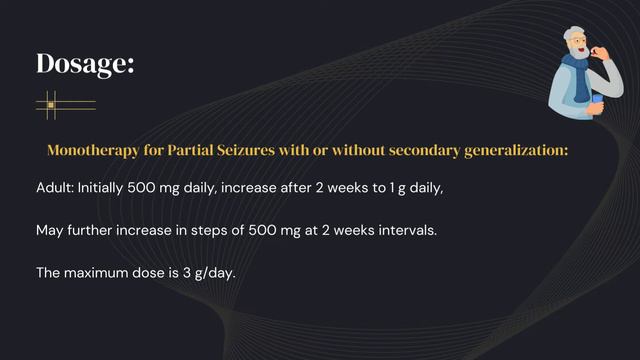 Dosage:

Monotherapy for Partial Seizures with or without secondary generalization:

Adult: Initially 500 mg daily, increase after 2 weeks to 1 g daily,

May further increase in steps of 500 mg at 2 weeks intervals.

The maximum dose is 3 g/day.